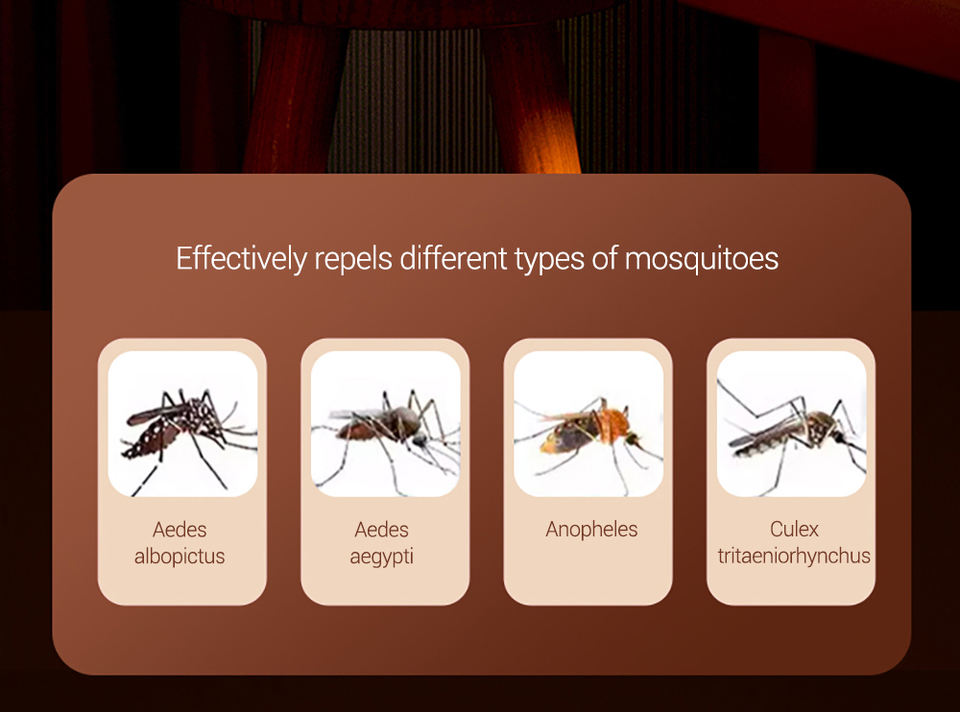 Effectively repels different types of mosquitoes

Aedes albopictus

Aedes aegypti

Anopheles

Culex tritaeniorhynchus